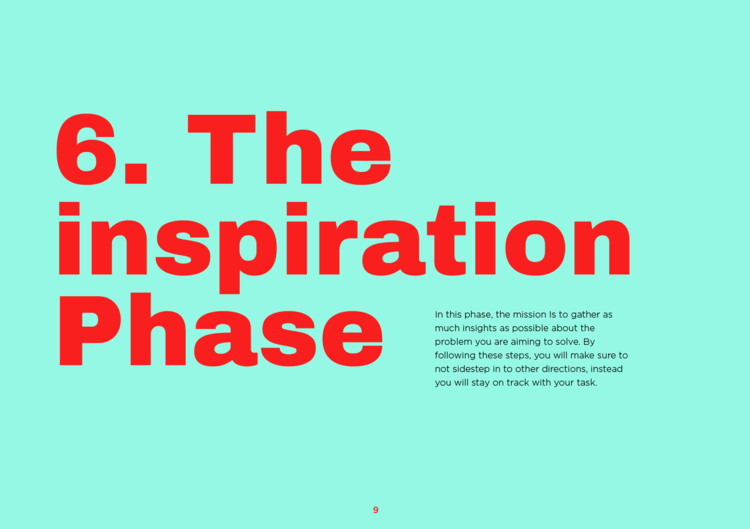 6. The inspiration Phase

In this phase, the mission is to gather as much insights as possible about the problem you are aiming to solve. By following these steps, you will make sure to not sidestep in to other directions, instead you will stay on track with your task.

9